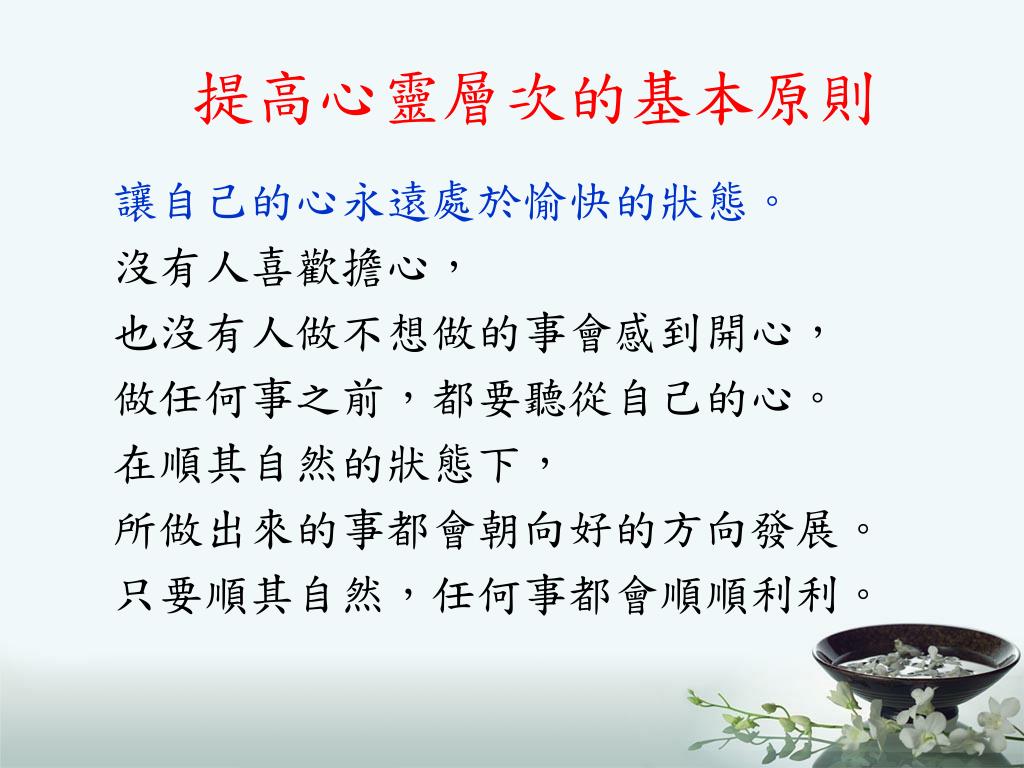 提高心靈層次的基本原則

讓自己的心永遠處於愉快的狀態。
沒有人喜歡擔心，
也沒有人做不想做的事會感到開心，
做任何事之前，都要聽從自己的心。
在順其自然的狀態下，
所做出來的事都會朝向好的方向發展。
只要順其自然，任何事都會順順利利。